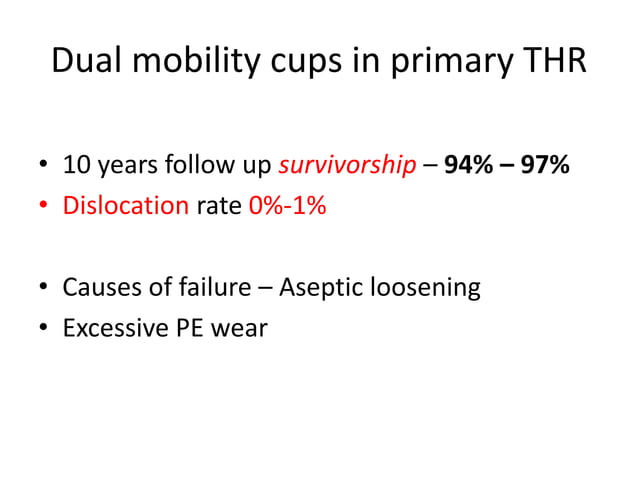 Dual mobility cups in primary THR

• 10 years follow up survivorship – 94% – 97%
• Dislocation rate 0%-1%

• Causes of failure – Aseptic loosening
• Excessive PE wear